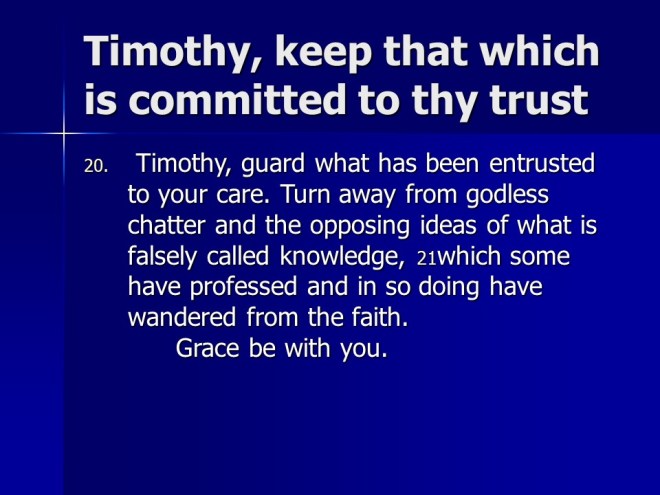 Timothy, keep that which is committed to thy trust

20. Timothy, guard what has been entrusted to your care. Turn away from godless chatter and the opposing ideas of what is falsely called knowledge, 21which some have professed and in so doing have wandered from the faith.
Grace be with you.